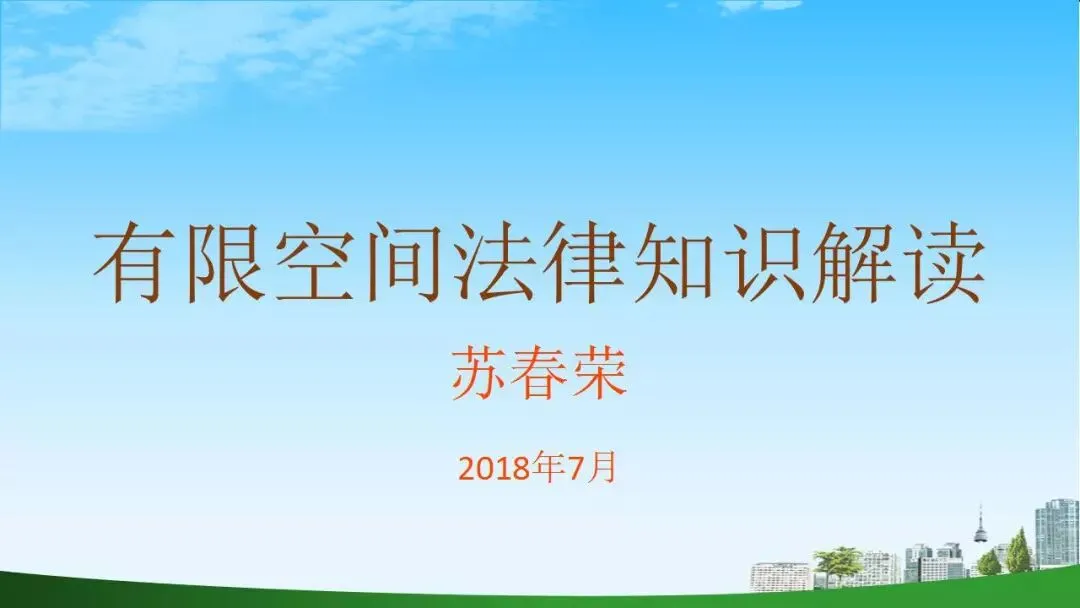 有限空间法律知识解读

苏春荣

2018年7月